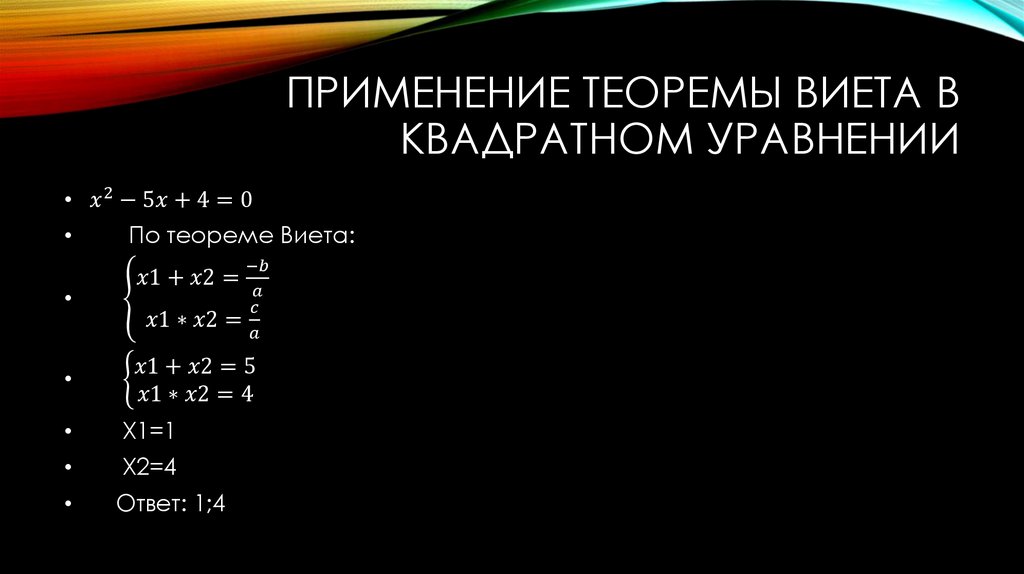 ПРИМЕНЕНИЕ ТЕОРЕМЫ ВИЕТА В КВАДРАТНОМ УРАВНЕНИИ

• $x^2 - 5x + 4 = 0$
• По теореме Виета:
• $\begin{cases} x1 + x2 = \frac{-b}{a} \\ x1 * x2 = \frac{c}{a} \end{cases}$
• $\begin{cases} x1 + x2 = 5 \\ x1 * x2 = 4 \end{cases}$
• X1=1
• X2=4
• Ответ: 1;4